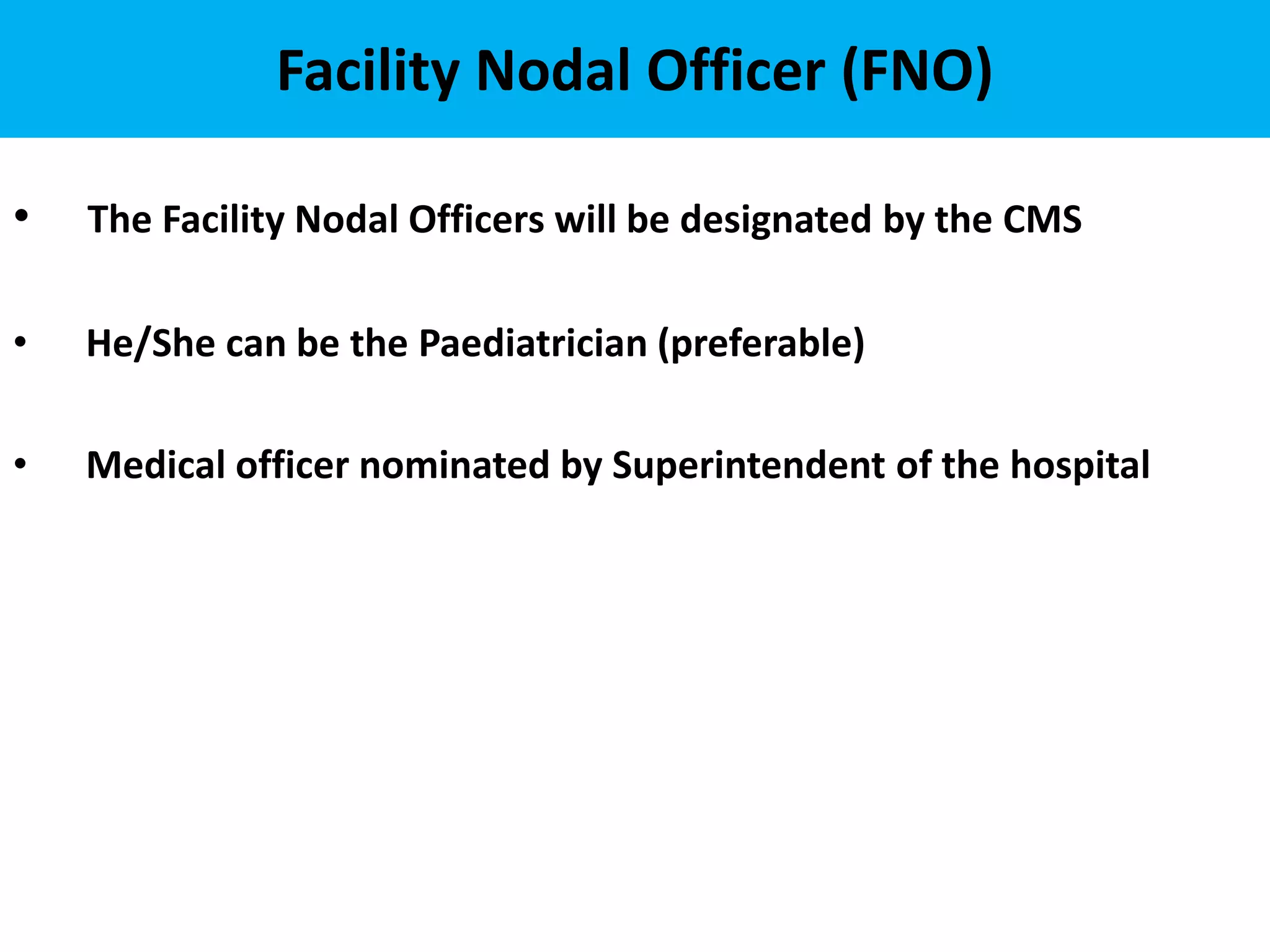 Facility Nodal Officer (FNO)

• The Facility Nodal Officers will be designated by the CMS

• He/She can be the Paediatrician (preferable)

• Medical officer nominated by Superintendent of the hospital